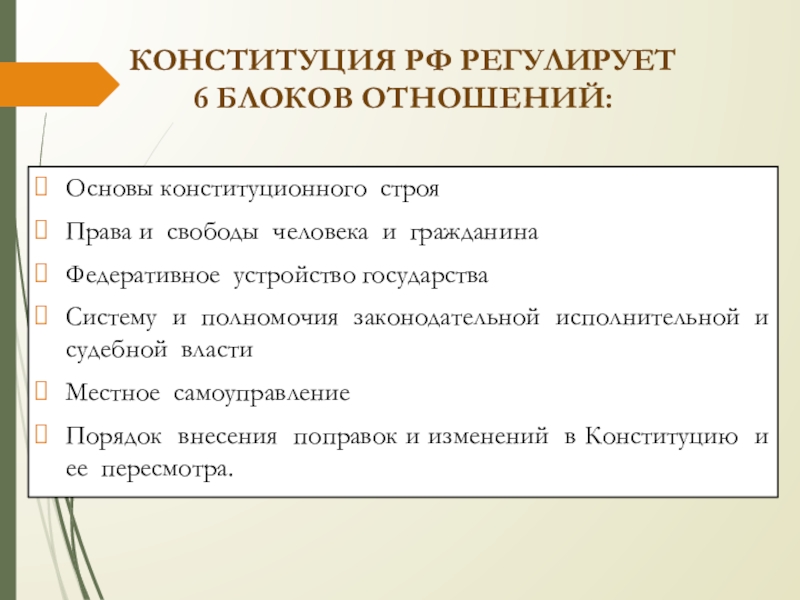 КОНСТИТУЦИЯ РФ РЕГУЛИРУЕТ 6 БЛОКОВ ОТНОШЕНИЙ:

Основы конституционного строя

Права и свободы человека и гражданина

Федеративное устройство государства

Систему и полномочия законодательной исполнительной и судебной власти

Местное самоуправление

Порядок внесения поправок и изменений в Конституцию и ее пересмотра.